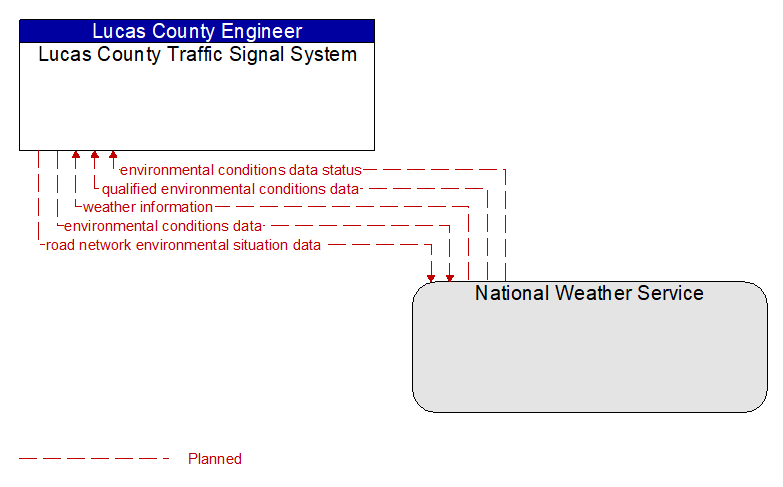 Lucas County Engineer
Lucas County Traffic Signal System

environmental conditions data status
qualified environmental conditions data
weather information
environmental conditions data
road network environmental situation data

National Weather Service

Planned